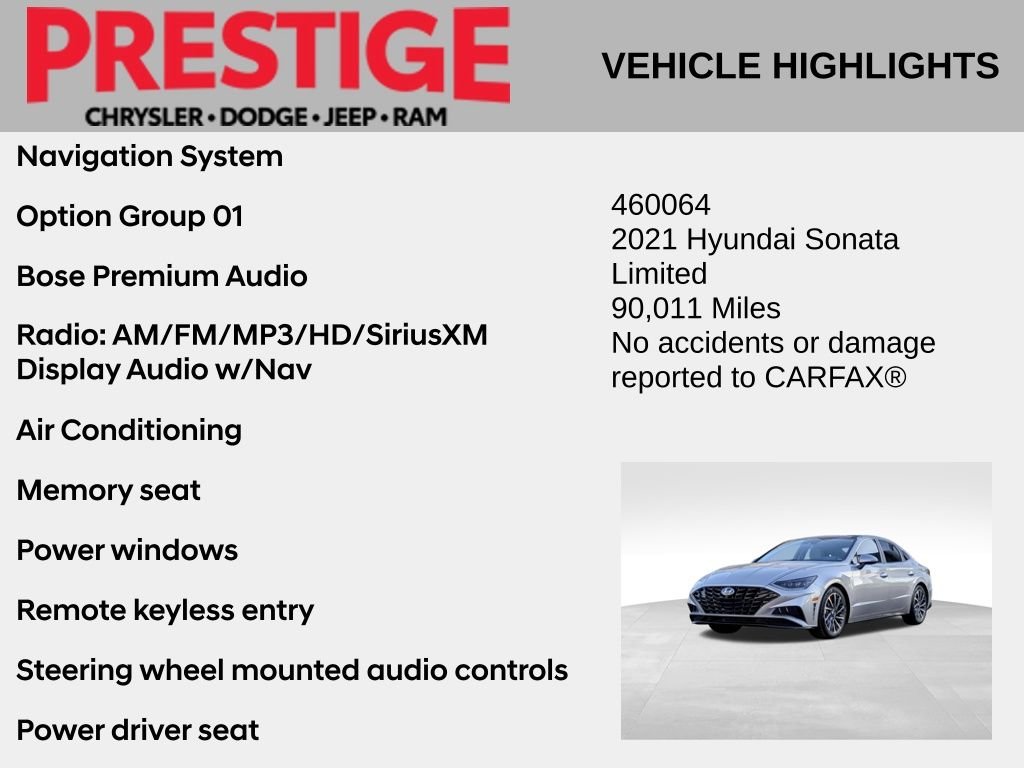 PRESTIGE
CHRYSLER • DODGE • JEEP • RAM

VEHICLE HIGHLIGHTS

Navigation System

Option Group 01

Bose Premium Audio

Radio: AM/FM/MP3/HD/SiriusXM Display Audio w/Nav

Air Conditioning

Memory seat

Power windows

Remote keyless entry

Steering wheel mounted audio controls

Power driver seat

460064
2021 Hyundai Sonata Limited
90,011 Miles
No accidents or damage reported to CARFAX®